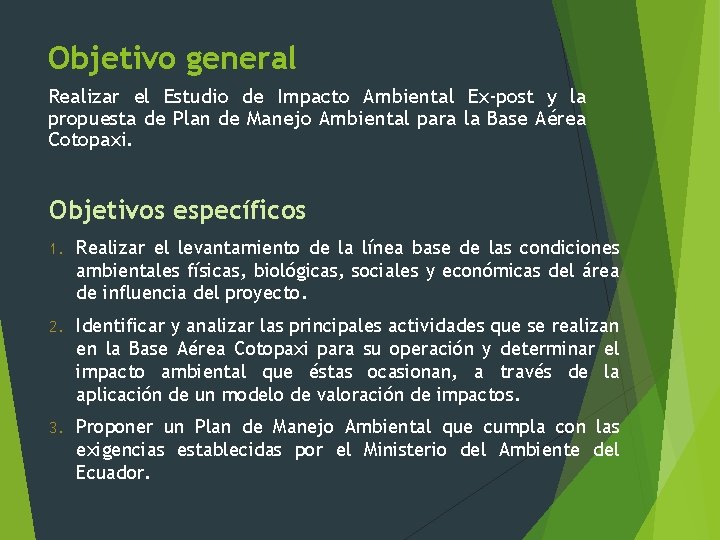 Objetivo general

Realizar el Estudio de Impacto Ambiental Ex-post y la propuesta de Plan de Manejo Ambiental para la Base Aérea Cotopaxi.

Objetivos específicos

1. Realizar el levantamiento de la línea base de las condiciones ambientales físicas, biológicas, sociales y económicas del área de influencia del proyecto.

2. Identificar y analizar las principales actividades que se realizan en la Base Aérea Cotopaxi para su operación y determinar el impacto ambiental que éstas ocasionan, a través de la aplicación de un modelo de valoración de impactos.

3. Proponer un Plan de Manejo Ambiental que cumpla con las exigencias establecidas por el Ministerio del Ambiente del Ecuador.